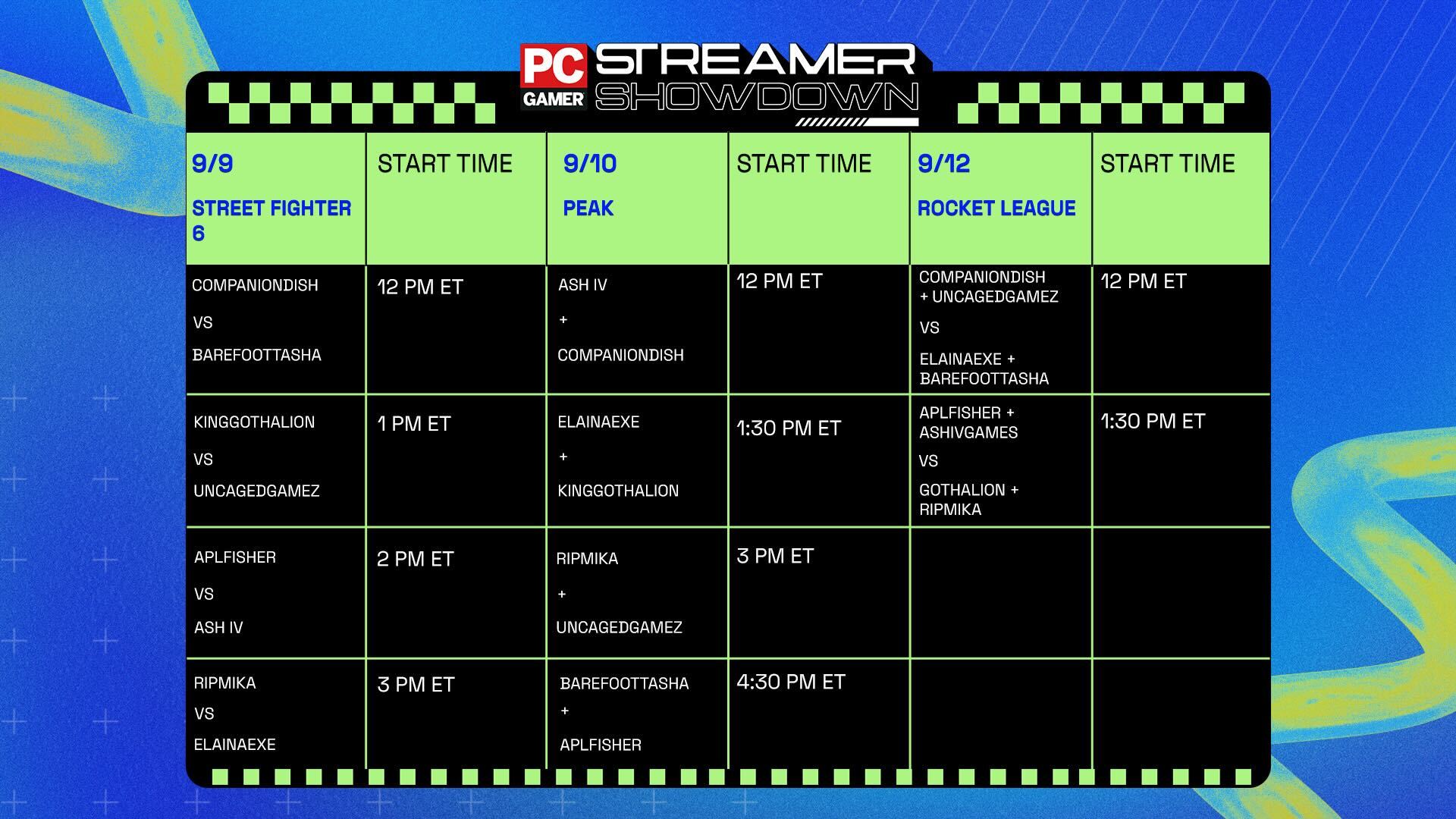 PC GAMER STREAMER SHOWDOWN

| 9/9 STREET FIGHTER 6 | START TIME | 9/10 PEAK | START TIME | 9/12 ROCKET LEAGUE | START TIME |
|---|---|---|---|---|---|
| COMPANIONDISH VS BAREFOOTTASHA | 12 PM ET | ASH IV + COMPANIONDISH | 12 PM ET | COMPANIONDISH + UNCAGEDGAMEZ VS ELAINAEXE + BAREFOOTTASHA | 12 PM ET |
| KINGGOTHALION VS UNCAGEDGAMEZ | 1 PM ET | ELAINAEXE + KINGGOTHALION | 1:30 PM ET | APLFISHER + ASHIVGAMES VS GOTHALION + RIPMIKA | 1:30 PM ET |
| APLFISHER VS ASH IV | 2 PM ET | RIPMIKA + UNCAGEDGAMEZ | 3 PM ET | | |
| RIPMIKA VS ELAINAEXE | 3 PM ET | BAREFOOTTASHA + APLFISHER | 4:30 PM ET | | |